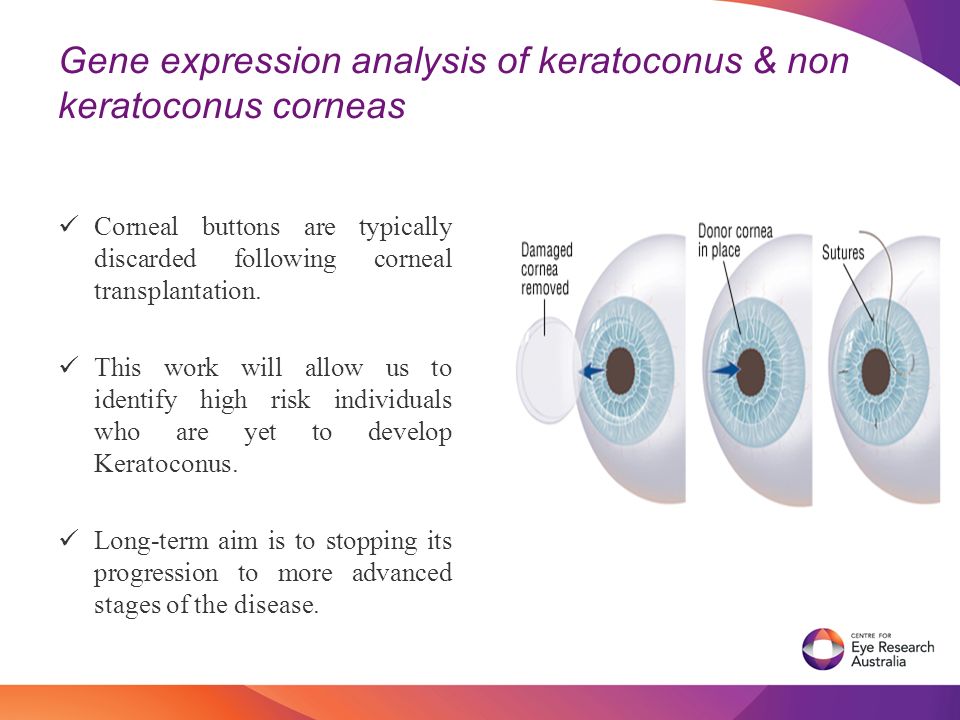 Gene expression analysis of keratoconus & non keratoconus corneas

✓ Corneal buttons are typically discarded following corneal transplantation.

✓ This work will allow us to identify high risk individuals who are yet to develop Keratoconus.

✓ Long-term aim is to stopping its progression to more advanced stages of the disease.

Damaged cornea removed

Donor cornea in place

Sutures

CENTRE FOR
Eye Research
Australia